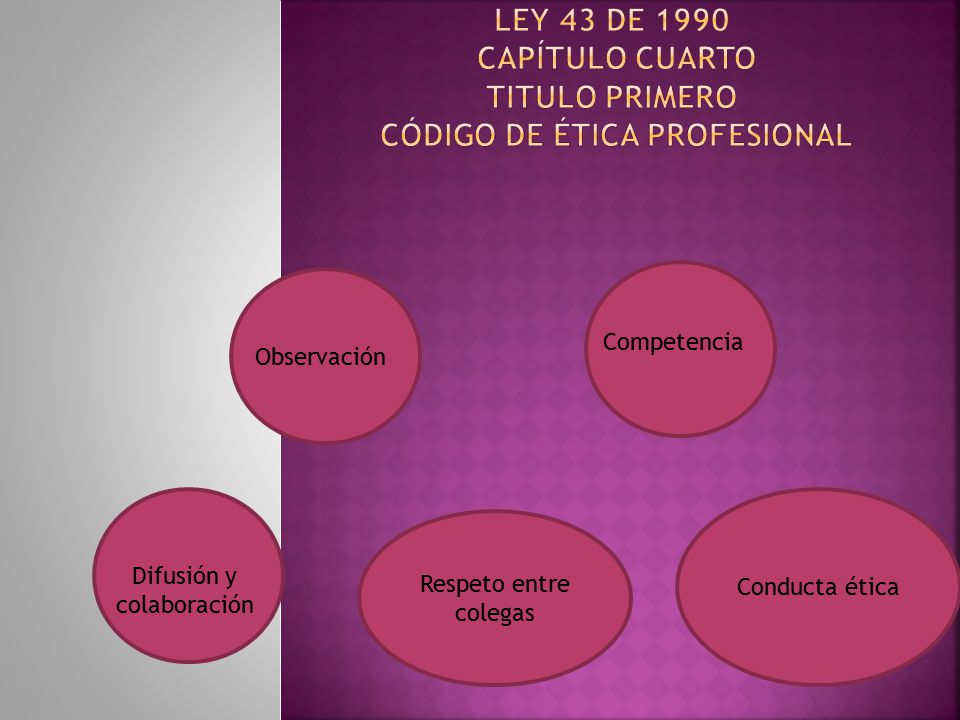 LEY 43 DE 1990
CAPÍTULO CUARTO
TITULO PRIMERO
CÓDIGO DE ÉTICA PROFESIONAL

Observación

Competencia

Difusión y colaboración

Respeto entre colegas

Conducta ética